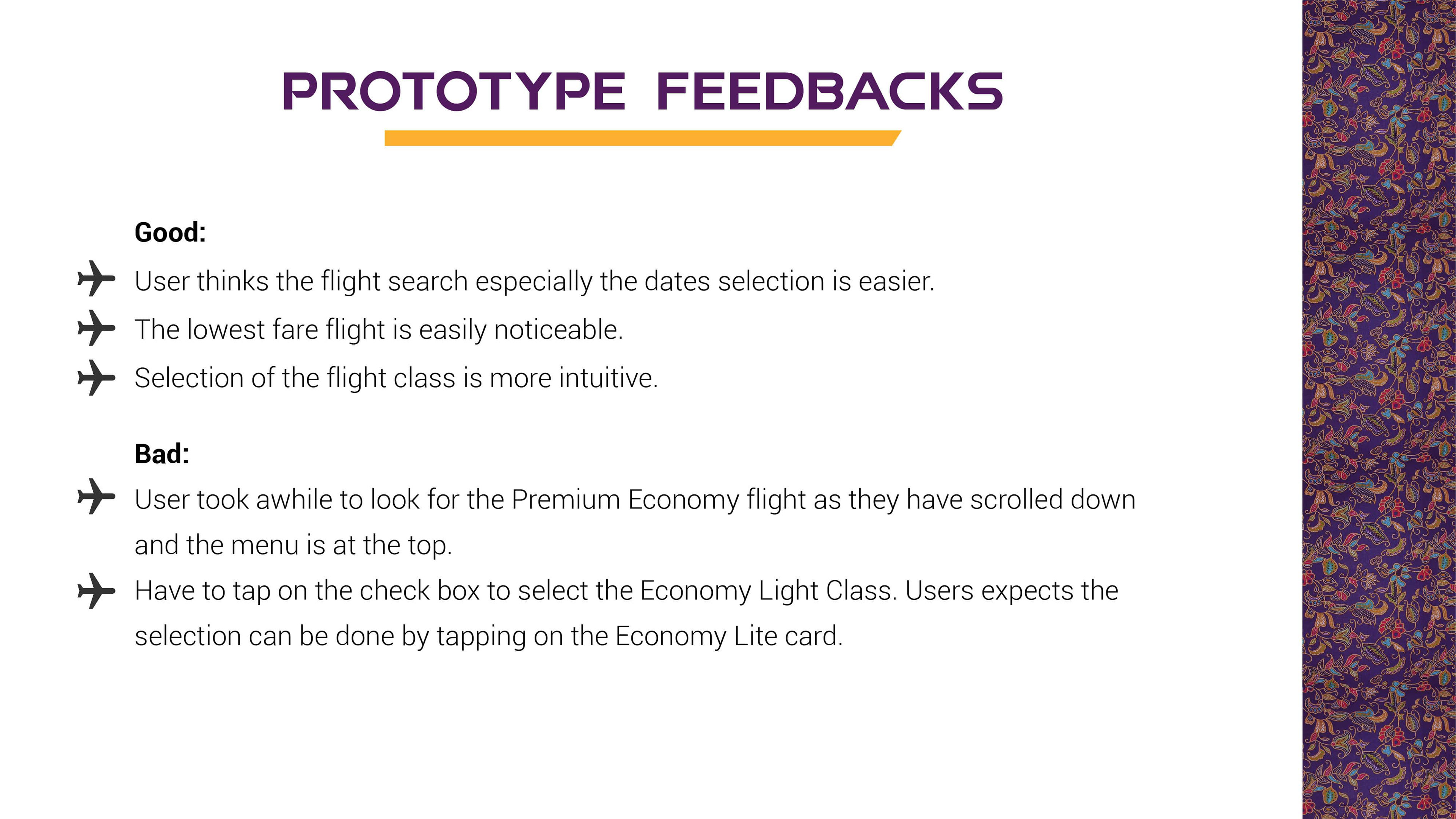 PROTOTYPE FEEDBACKS

Good:

User thinks the flight search especially the dates selection is easier.

The lowest fare flight is easily noticeable.

Selection of the flight class is more intuitive.

Bad:

User took awhile to look for the Premium Economy flight as they have scrolled down and the menu is at the top.

Have to tap on the check box to select the Economy Light Class. Users expects the selection can be done by tapping on the Economy Lite card.